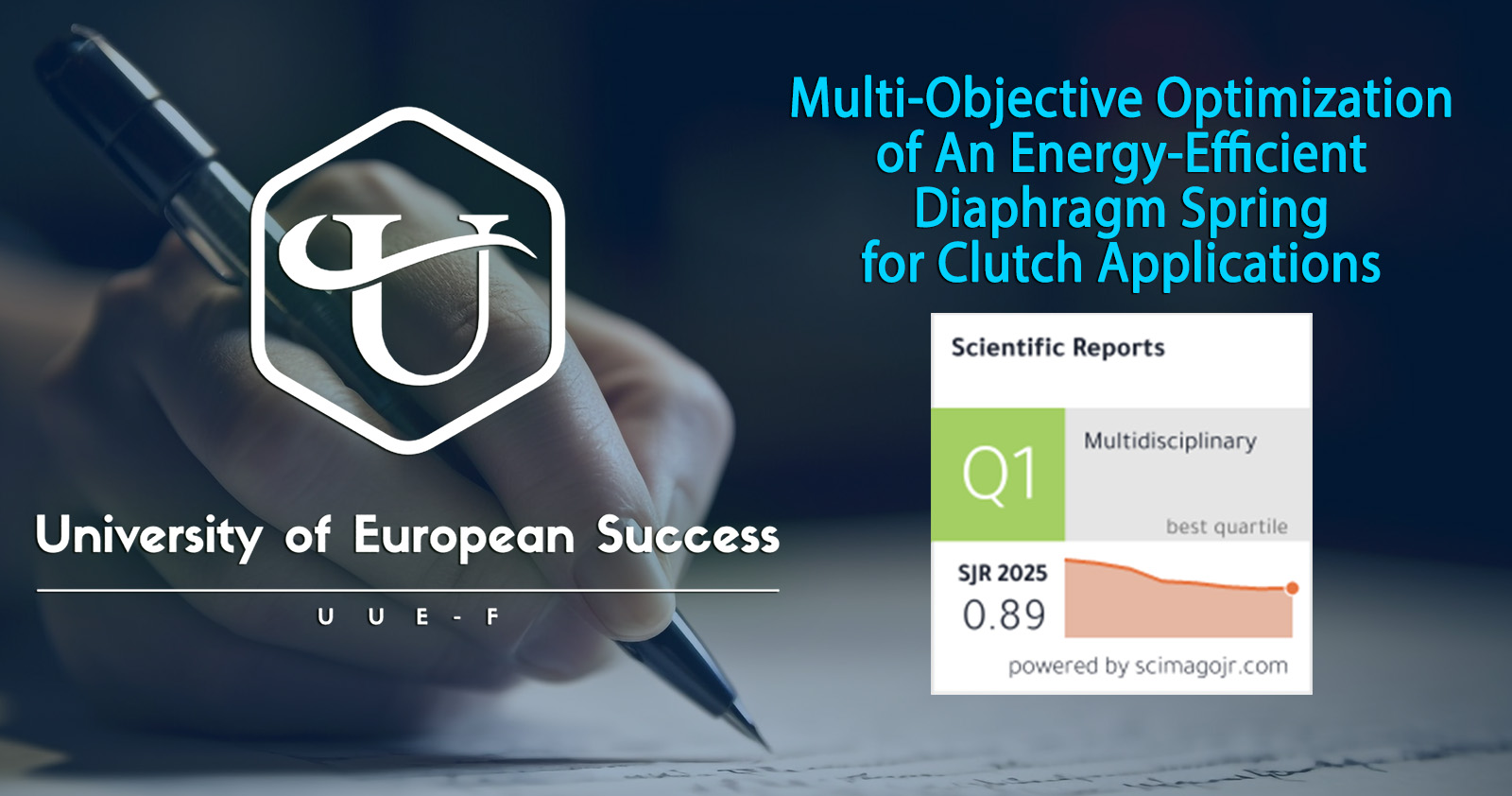 U

University of European Success

U U E - F

Multi-Objective Optimization of An Energy-Efficient Diaphragm Spring for Clutch Applications

Scientific Reports

Q1

Multidisciplinary

best quartile

SJR 2025

0.89

powered by scimagojr.com